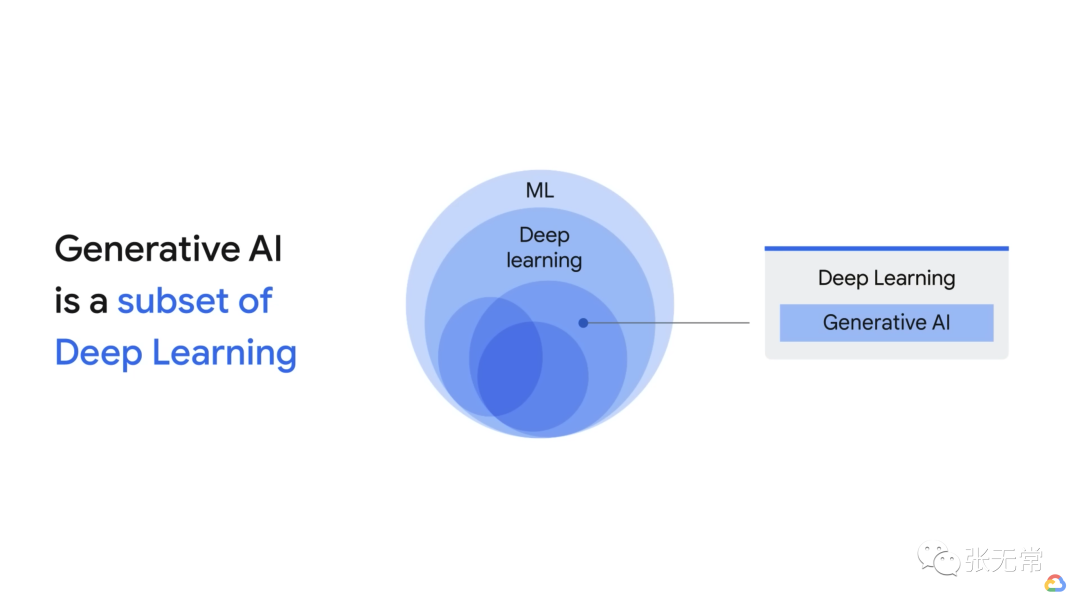 Generative AI is a subset of Deep Learning

ML

Deep learning

Deep Learning

Generative AI

张无常